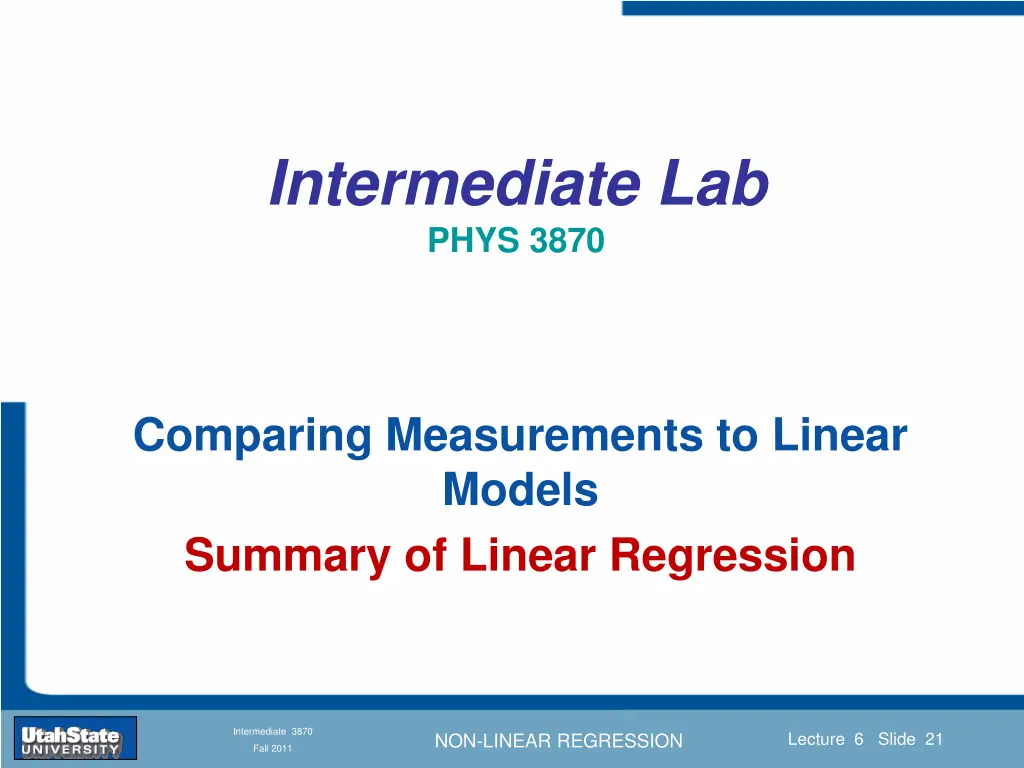 Intermediate Lab
PHYS 3870

Comparing Measurements to Linear Models
Summary of Linear Regression

UtahState UNIVERSITY

Intermediate 3870
Fall 2011

NON-LINEAR REGRESSION

Lecture 6 Slide 21